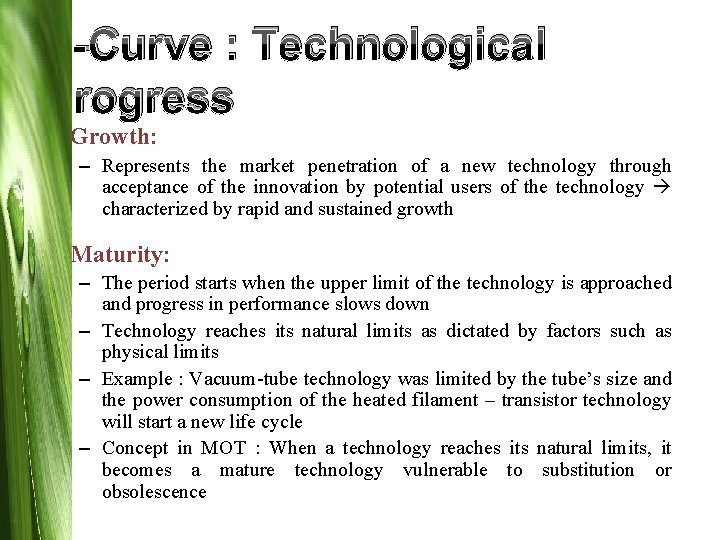 -Curve : Technological rogress

Growth:

– Represents the market penetration of a new technology through acceptance of the innovation by potential users of the technology → characterized by rapid and sustained growth

Maturity:

– The period starts when the upper limit of the technology is approached and progress in performance slows down

– Technology reaches its natural limits as dictated by factors such as physical limits

– Example : Vacuum-tube technology was limited by the tube's size and the power consumption of the heated filament – transistor technology will start a new life cycle

– Concept in MOT : When a technology reaches its natural limits, it becomes a mature technology vulnerable to substitution or obsolescence